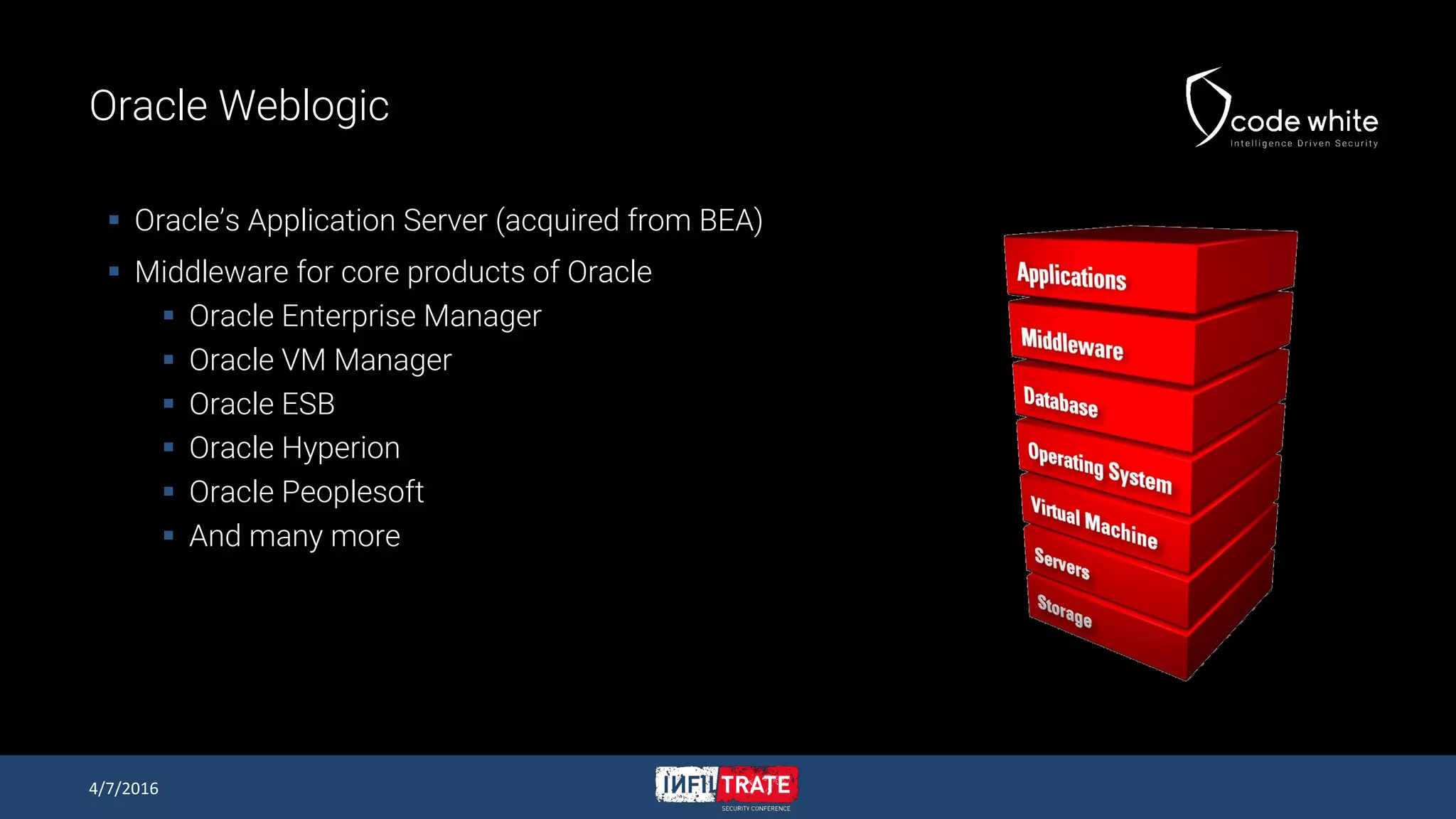 Oracle Weblogic

code white
Intelligence Driven Security

- Oracle's Application Server (acquired from BEA)
- Middleware for core products of Oracle
  - Oracle Enterprise Manager
  - Oracle VM Manager
  - Oracle ESB
  - Oracle Hyperion
  - Oracle Peoplesoft
  - And many more

Applications
Middleware
Database
Operating System
Virtual Machine
Servers
Storage

4/7/2016

INFILTRATE
SECURITY CONFERENCE